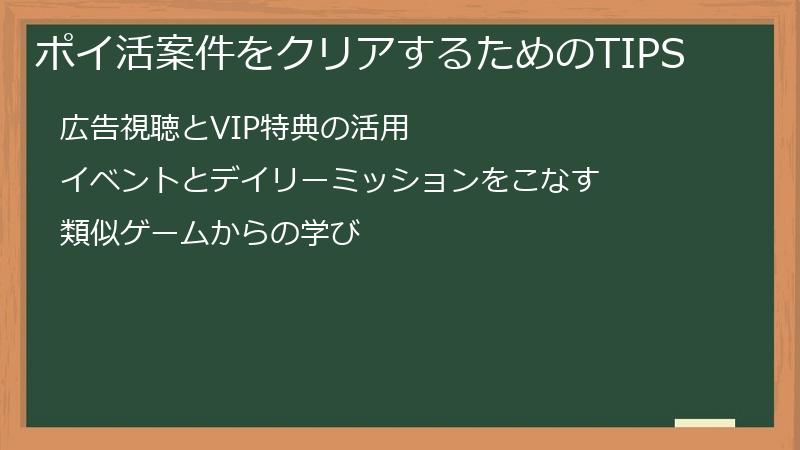 ポイ活案件をクリアするためのTIPS

広告視聴とVIP特典の活用

イベントとデイリーミッションをこなす

類似ゲームからの学び